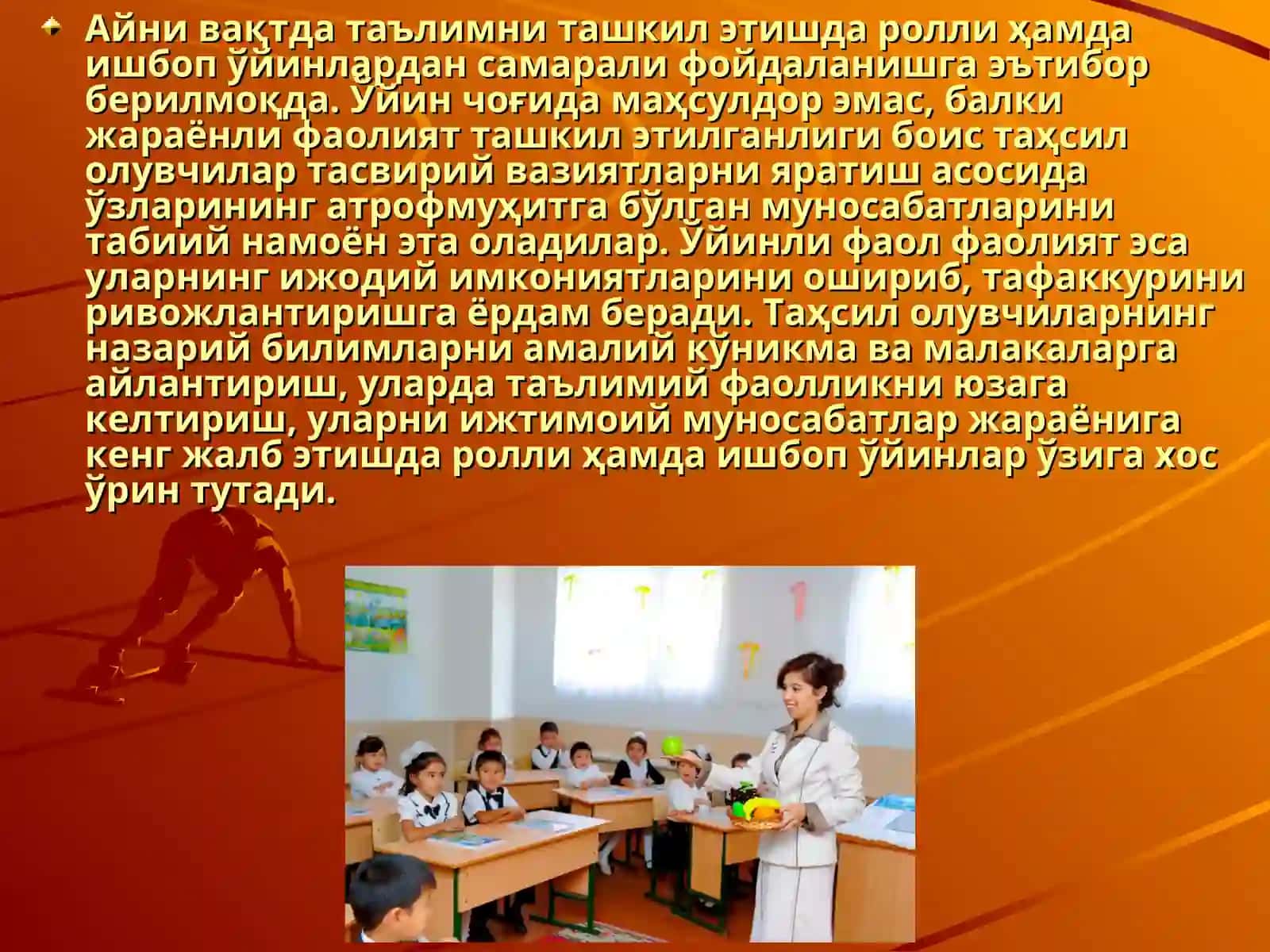 Айни вақтда таълимни ташкил этишда ролли ҳамда ишбоп ўйинлардан самарали фойдаланишга эътибор берилмоқда. Ўйин чоғида маҳсулдор эмас, балки жараёнли фаолият ташкил этилганлиги боис таҳсил олувчилар тасвирий вазиятларни яратиш асосида ўзларининг атрофмуҳитга бўлган муносабатларини табиий намоён эта оладилар. Ўйинли фаол фаолият эса уларнинг ижодий имкониятларини ошириб, тафаккурини ривожлантиришга ёрдам беради. Таҳсил олувчиларнинг назарий билимларни амалий кўникма ва малакаларга айлантириш, уларда таълимий фаолликни юзага келтириш, уларни ижтимоий муносабатлар жараёнига кенг жалб этишда ролли ҳамда ишбоп ўйинлар ўзига хос ўрин тутади.